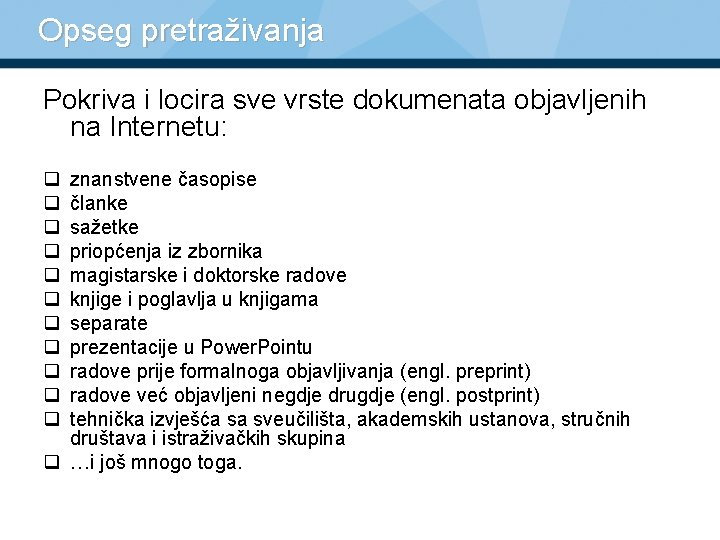 Opseg pretraživanja

Pokriva i locira sve vrste dokumenata objavljenih na Internetu:

❑ znanstvene časopise
❑ članke
❑ sažetke
❑ priopćenja iz zbornika
❑ magistarske i doktorske radove
❑ knjige i poglavlja u knjigama
❑ separate
❑ prezentacije u PowerPointu
❑ radove prije formalnoga objavljivanja (engl. preprint)
❑ radove već objavljeni negdje drugdje (engl. postprint)
❑ tehnička izvješća sa sveučilišta, akademskih ustanova, stručnih društava i istraživačkih skupina
❑ …i još mnogo toga.